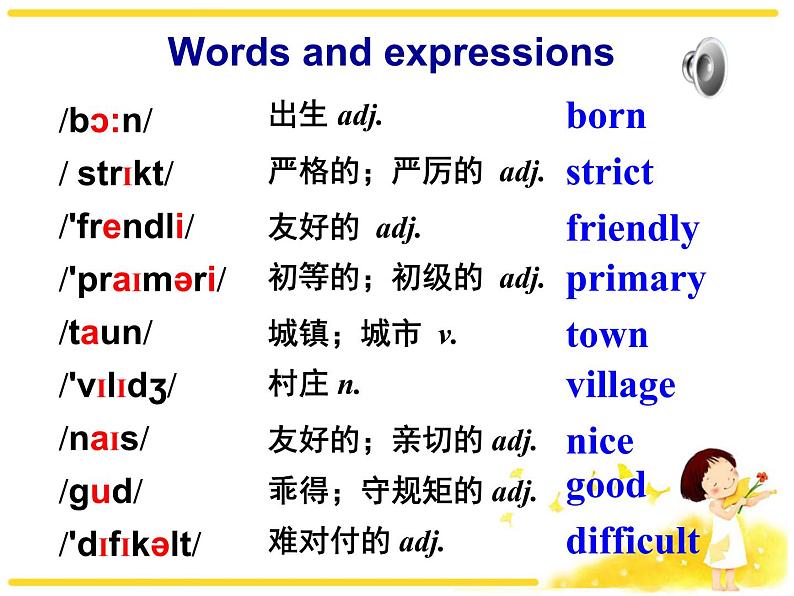 Words and expressions

| | | |
|---|---|---|
| /bɔ:n/ | 出生 adj. | born |
| / strɪkt/ | 严格的；严厉的 adj. | strict |
| /'frendli/ | 友好的 adj. | friendly |
| /'praɪməri/ | 初等的；初级的 adj. | primary |
| /taun/ | 城镇；城市 v. | town |
| /'vɪlɪdʒ/ | 村庄 n. | village |
| /naɪs/ | 友好的；亲切的 adj. | nice |
| /gud/ | 乖得；守规矩的 adj. | good |
| /'dɪfɪkəlt/ | 难对付的 adj. | difficult |